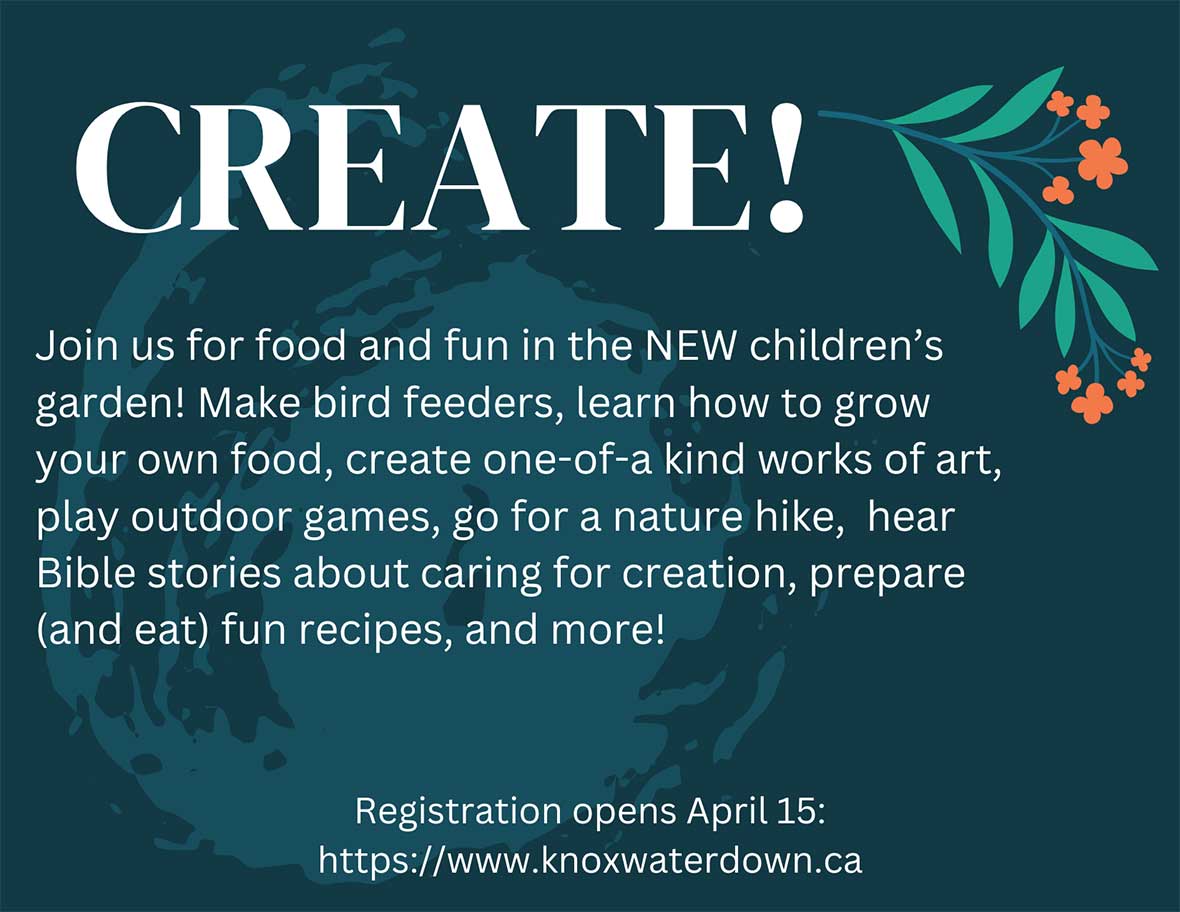 CREATE!

Join us for food and fun in the NEW children's garden! Make bird feeders, learn how to grow your own food, create one-of-a kind works of art, play outdoor games, go for a nature hike, hear Bible stories about caring for creation, prepare (and eat) fun recipes, and more!

Registration opens April 15:
https://www.knoxwaterdown.ca